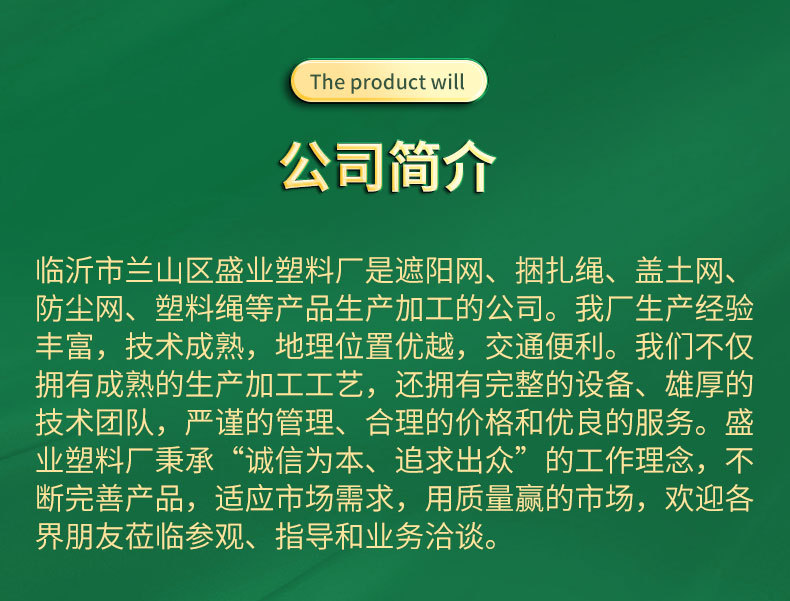 The product will

公司简介

临沂市兰山区盛业塑料厂是遮阳网、捆扎绳、盖土网、防尘网、塑料绳等产品生产加工的公司。我厂生产经验丰富，技术成熟，地理位置优越，交通便利。我们不仅拥有成熟的生产加工工艺，还拥有完整的设备、雄厚的技术团队，严谨的管理、合理的价格和优良的服务。盛业塑料厂秉承“诚信为本、追求出众”的工作理念，不断完善产品，适应市场需求，用质量赢的市场，欢迎各界朋友莅临参观、指导和业务洽谈。